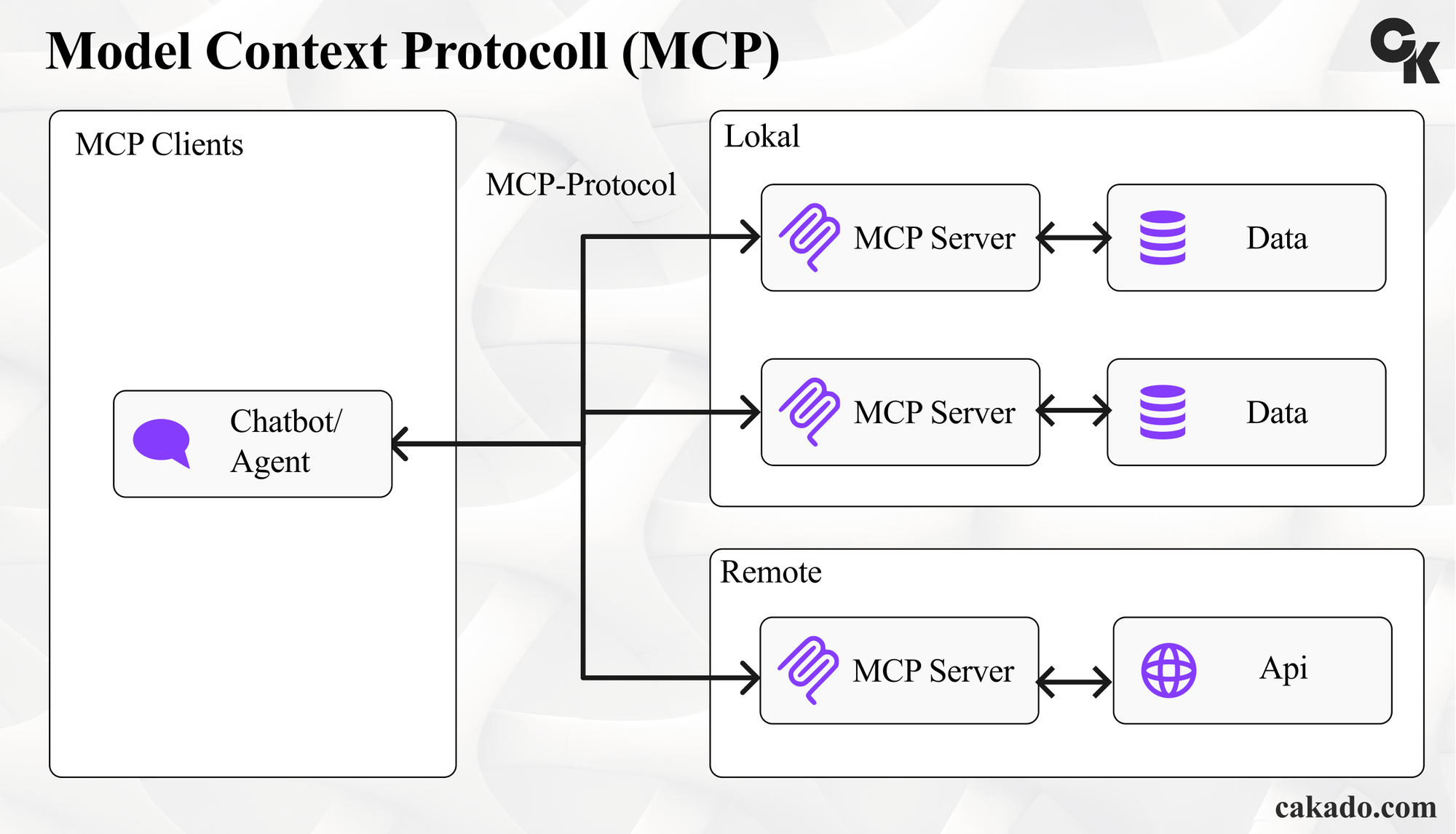 Model Context Protocoll (MCP)

CK

MCP Clients

Chatbot/ Agent

MCP-Protocol

Lokal

MCP Server

Data

MCP Server

Data

Remote

MCP Server

Api

cakado.com